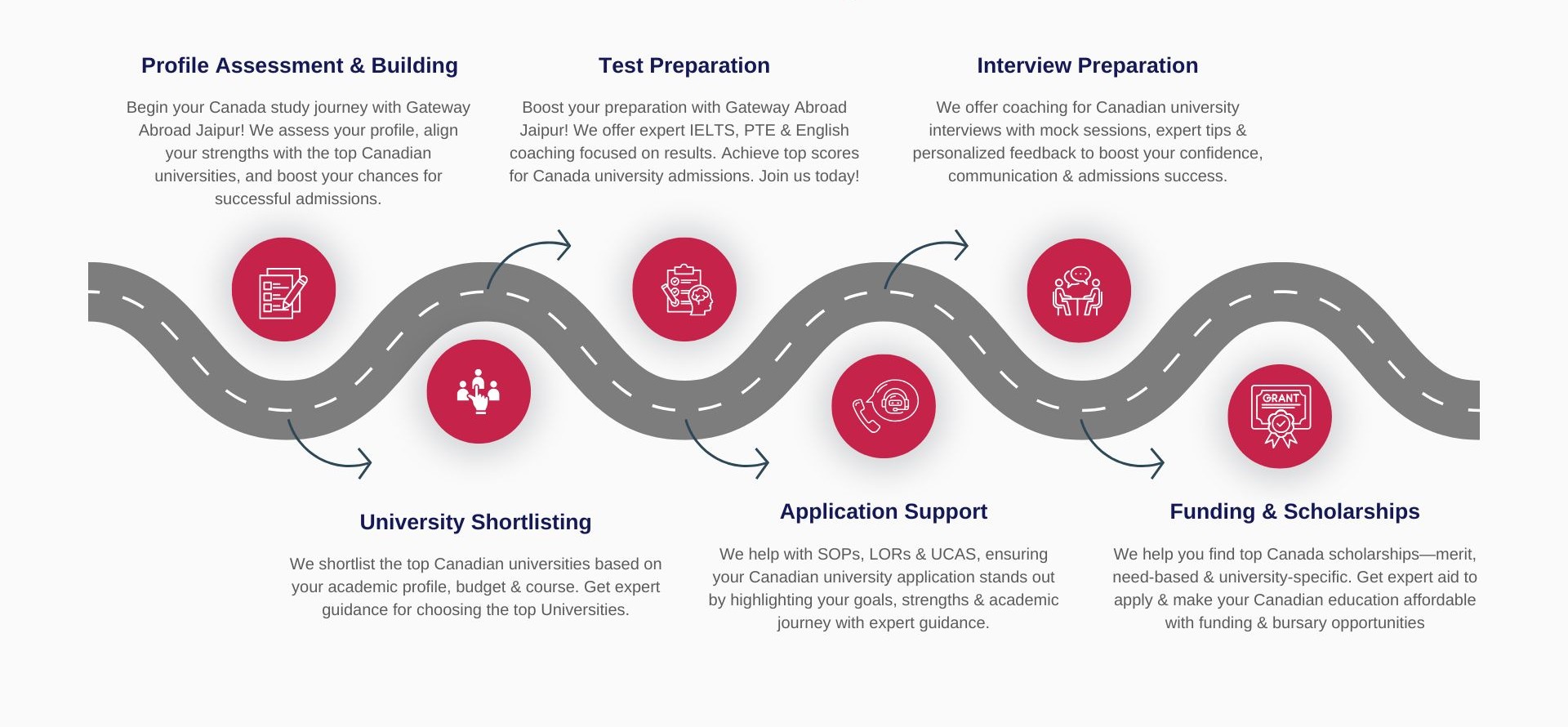 Profile Assessment & Building

Begin your Canada study journey with Gateway Abroad Jaipur! We assess your profile, align your strengths with the top Canadian universities, and boost your chances for successful admissions.

Test Preparation

Boost your preparation with Gateway Abroad Jaipur! We offer expert IELTS, PTE & English coaching focused on results. Achieve top scores for Canada university admissions. Join us today!

Interview Preparation

We offer coaching for Canadian university interviews with mock sessions, expert tips & personalized feedback to boost your confidence, communication & admissions success.

GRANT

University Shortlisting

We shortlist the top Canadian universities based on your academic profile, budget & course. Get expert guidance for choosing the top Universities.

Application Support

We help with SOPs, LORs & UCAS, ensuring your Canadian university application stands out by highlighting your goals, strengths & academic journey with expert guidance.

Funding & Scholarships

We help you find top Canada scholarships—merit, need-based & university-specific. Get expert aid to apply & make your Canadian education affordable with funding & bursary opportunities